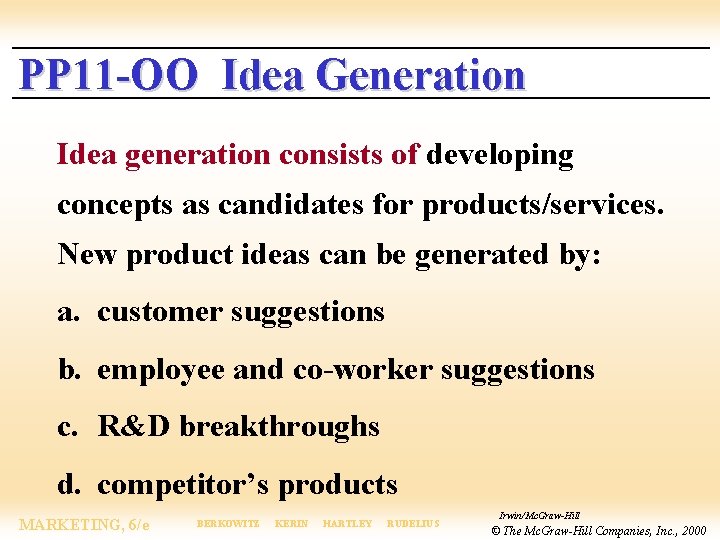 PP11-OO Idea Generation

Idea generation consists of developing concepts as candidates for products/services. New product ideas can be generated by:

a. customer suggestions

b. employee and co-worker suggestions

c. R&D breakthroughs

d. competitor's products

MARKETING, 6/e BERKOWITZ KERIN HARTLEY RUDELIUS

Irwin/McGraw-Hill
© The McGraw-Hill Companies, Inc., 2000